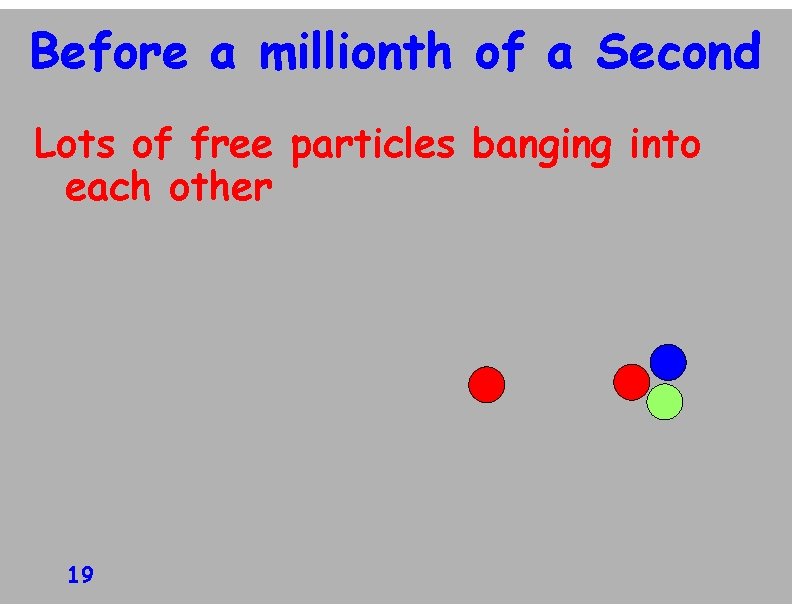 Before a millionth of a Second

Lots of free particles banging into each other

19